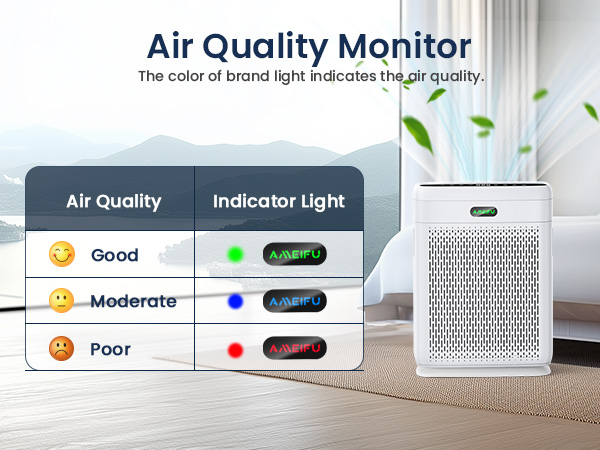 Air Quality Monitor
The color of brand light indicates the air quality.

| Air Quality | Indicator Light |
|---|---|
| Good | AMEIFU |
| Moderate | AMEIFU |
| Poor | AMEIFU |

AMEIFU